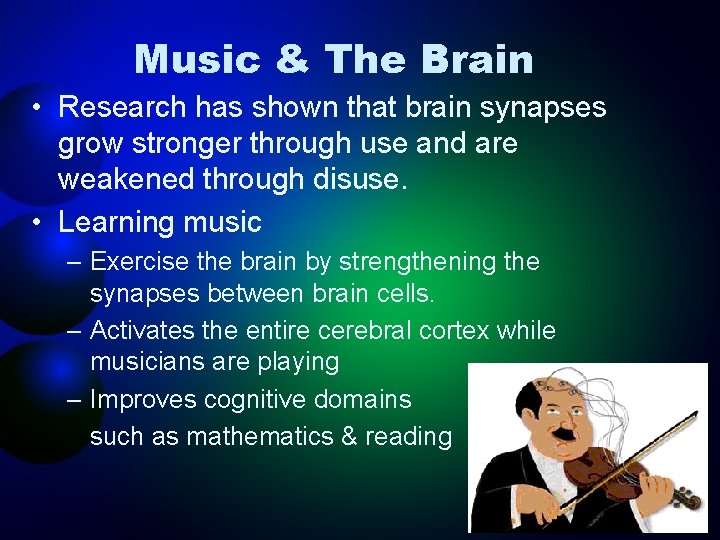 Music & The Brain

• Research has shown that brain synapses grow stronger through use and are weakened through disuse.

• Learning music

- Exercise the brain by strengthening the synapses between brain cells.

- Activates the entire cerebral cortex while musicians are playing

- Improves cognitive domains such as mathematics & reading